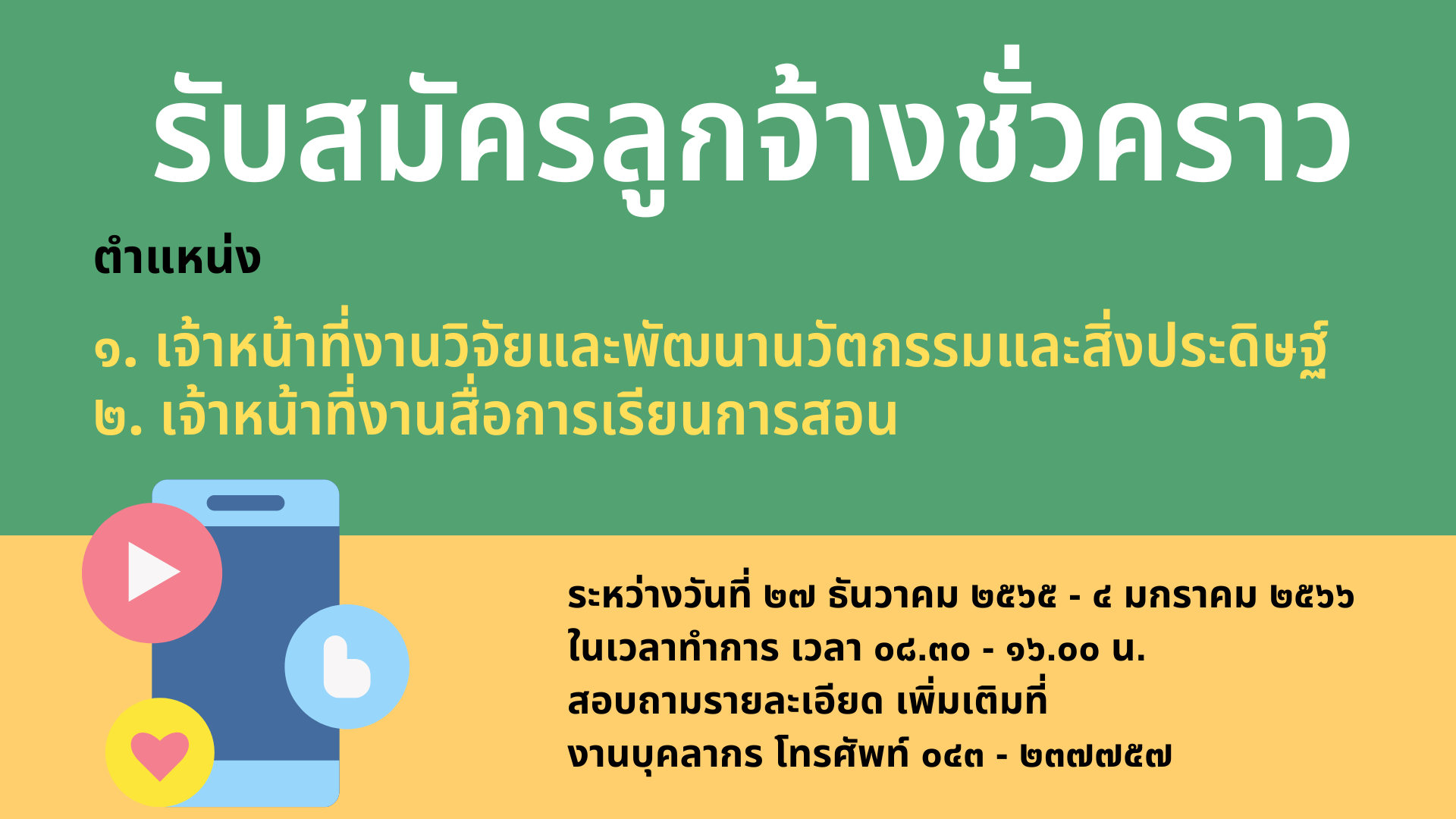 รับสมัครลูกจ้างชั่วคราว

ตำแหน่ง

๑. เจ้าหน้าที่งานวิจัยและพัฒนานวัตกรรมและสิ่งประดิษฐ์
๒. เจ้าหน้าที่งานสื่อการเรียนการสอน

ระหว่างวันที่ ๒๗ ธันวาคม ๒๕๖๕ - ๔ มกราคม ๒๕๖๖
ในเวลาทำการ เวลา ๐๘.๓๐ - ๑๖.๐๐ น.
สอบถามรายละเอียด เพิ่มเติมที่
งานบุคลากร โทรศัพท์ ๐๔๓ - ๒๓๗๗๕๗